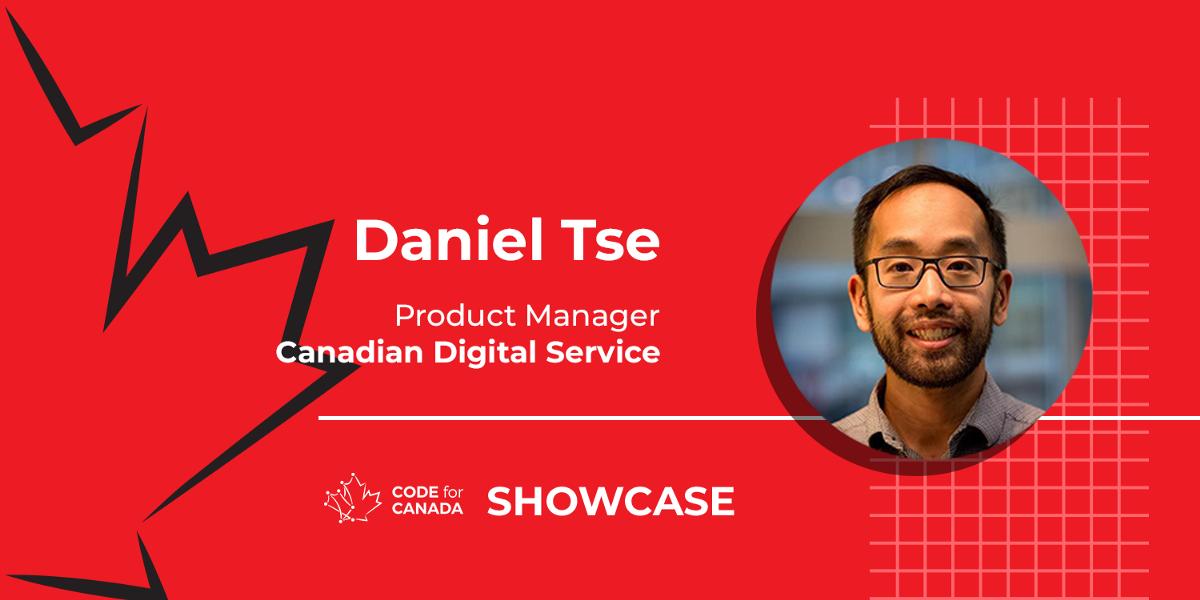 Daniel Tse

Product Manager
Canadian Digital Service

CODE for CANADA SHOWCASE